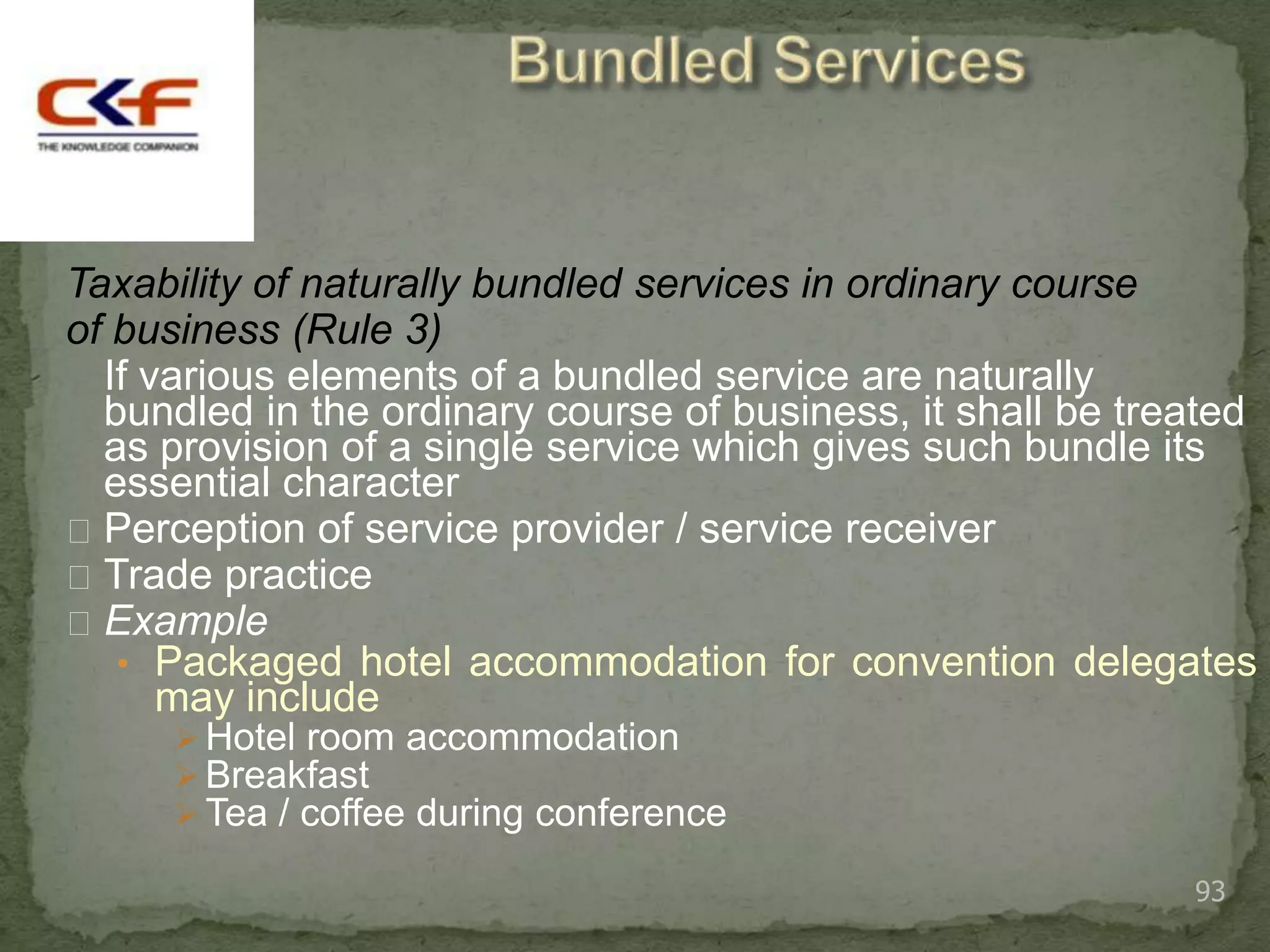 CKF
THE KNOWLEDGE COMPANION

Bundled Services

Taxability of naturally bundled services in ordinary course of business (Rule 3)

If various elements of a bundled service are naturally bundled in the ordinary course of business, it shall be treated as provision of a single service which gives such bundle its essential character

Perception of service provider / service receiver

Trade practice

Example

• Packaged hotel accommodation for convention delegates may include

➢ Hotel room accommodation
➢ Breakfast
➢ Tea / coffee during conference

93